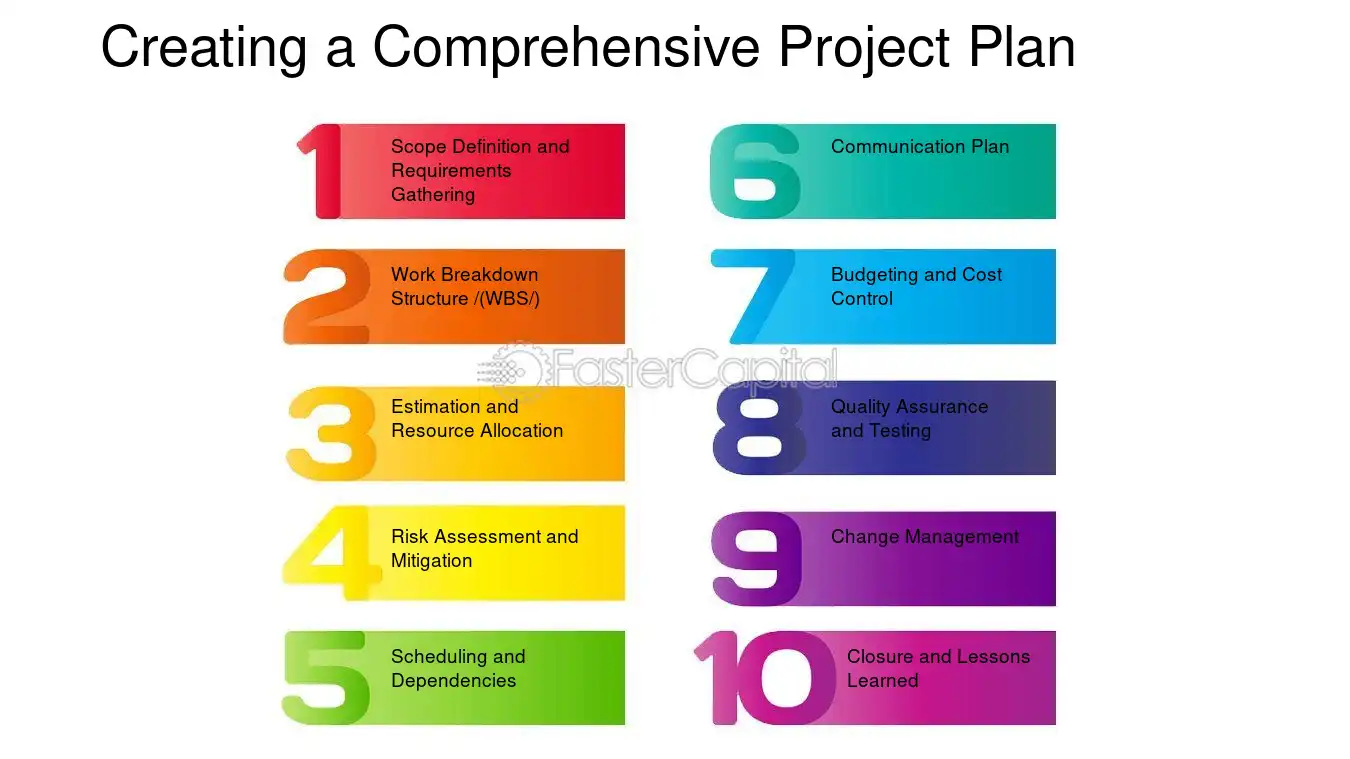 Creating a Comprehensive Project Plan

1 Scope Definition and Requirements Gathering

2 Work Breakdown Structure /(WBS/)

3 Estimation and Resource Allocation

4 Risk Assessment and Mitigation

5 Scheduling and Dependencies

6 Communication Plan

7 Budgeting and Cost Control

8 Quality Assurance and Testing

9 Change Management

10 Closure and Lessons Learned

FasterCapital